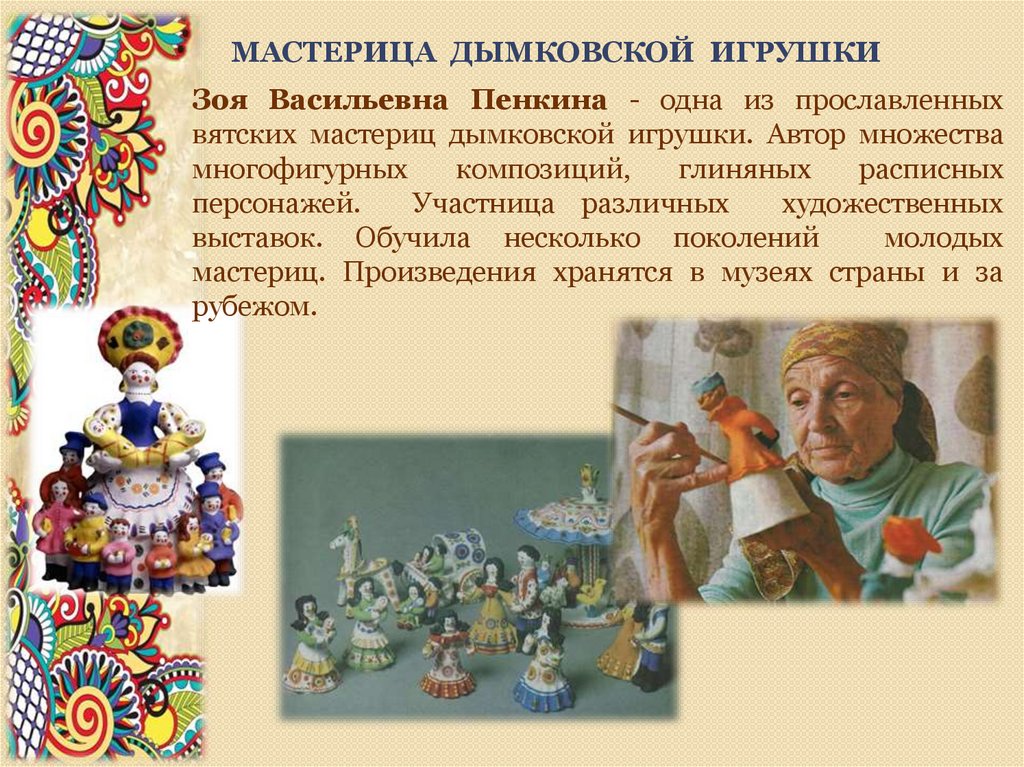 МАСТЕРИЦА ДЫМКОВСКОЙ ИГРУШКИ

Зоя Васильевна Пенкина - одна из прославленных вятских мастериц дымковской игрушки. Автор множества многофигурных композиций, глиняных расписных персонажей. Участница различных художественных выставок. Обучила несколько поколений молодых мастериц. Произведения хранятся в музеях страны и за рубежом.